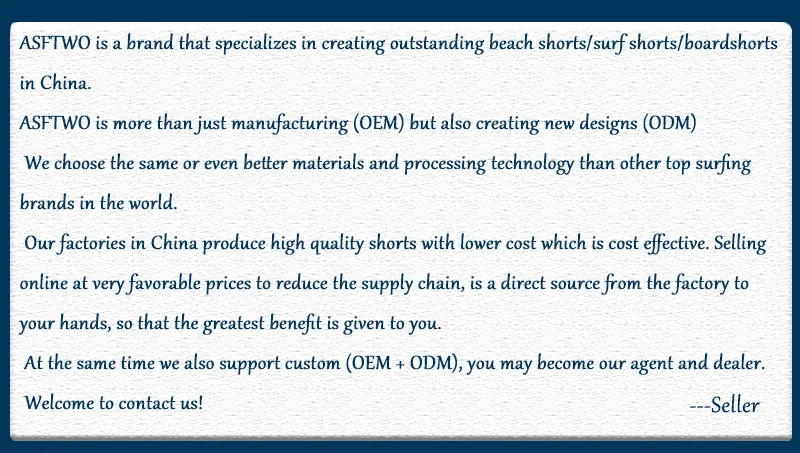 ASFTWO is a brand that specializes in creating outstanding beach shorts/surf shorts/boardshorts in China.

ASFTWO is more than just manufacturing (OEM) but also creating new designs (ODM)

We choose the same or even better materials and processing technology than other top surfing brands in the world.

Our factories in China produce high quality shorts with lower cost which is cost effective. Selling online at very favorable prices to reduce the supply chain, is a direct source from the factory to your hands, so that the greatest benefit is given to you.

At the same time we also support custom (OEM + ODM), you may become our agent and dealer.

Welcome to contact us!

---Seller